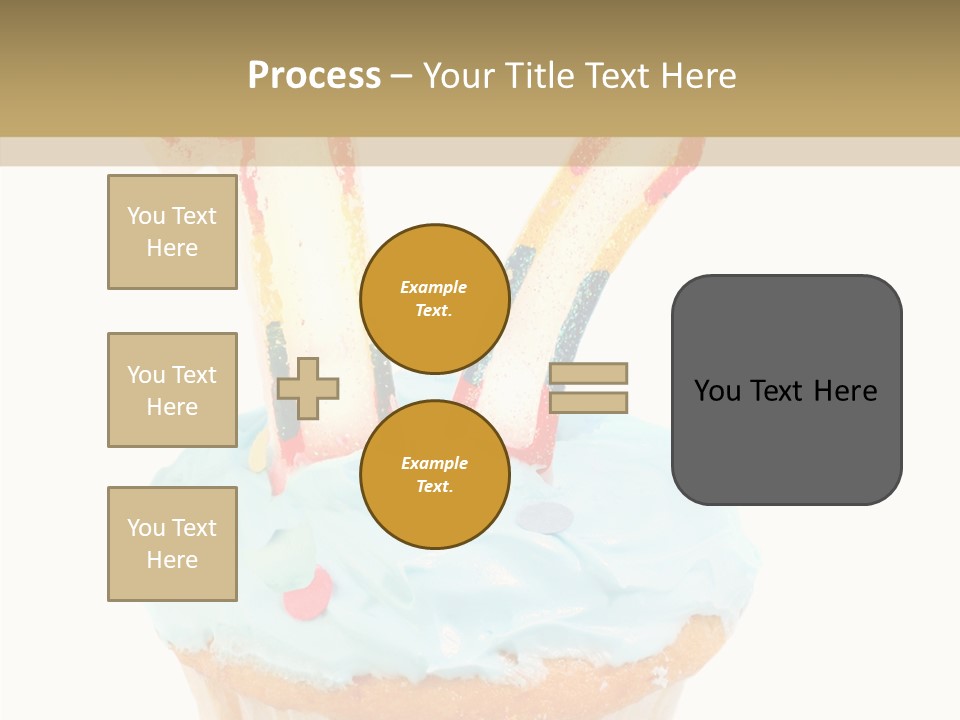 Process – Your Title Text Here

You Text Here

You Text Here

You Text Here

Example Text.

Example Text.

You Text Here